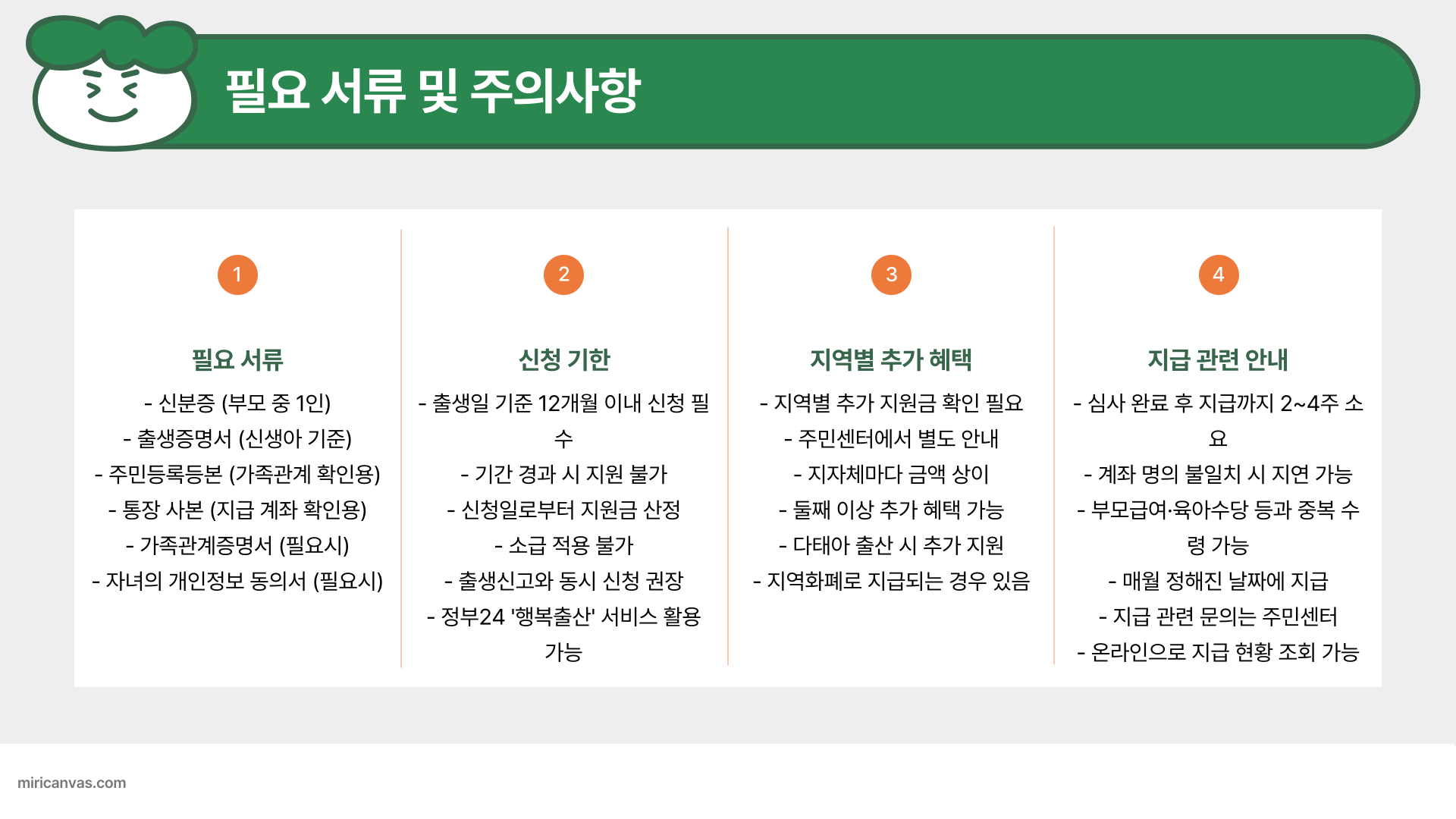 필요 서류 및 주의사항

1

필요 서류

- 신분증 (부모 중 1인)
- 출생증명서 (신생아 기준)
- 주민등록등본 (가족관계 확인용)
- 통장 사본 (지급 계좌 확인용)
- 가족관계증명서 (필요시)
- 자녀의 개인정보 동의서 (필요시)

2

신청 기한

- 출생일 기준 12개월 이내 신청 필수
- 기간 경과 시 지원 불가
- 신청일로부터 지원금 산정
- 소급 적용 불가
- 출생신고와 동시 신청 권장
- 정부24 '행복출산' 서비스 활용 가능

3

지역별 추가 혜택

- 지역별 추가 지원금 확인 필요
- 주민센터에서 별도 안내
- 지자체마다 금액 상이
- 둘째 이상 추가 혜택 가능
- 다태아 출산 시 추가 지원
- 지역화폐로 지급되는 경우 있음

4

지급 관련 안내

- 심사 완료 후 지급까지 2~4주 소요
- 계좌 명의 불일치 시 지연 가능
- 부모급여·육아수당 등과 중복 수령 가능
- 매월 정해진 날짜에 지급
- 지급 관련 문의는 주민센터
- 온라인으로 지급 현황 조회 가능

miricanvas.com